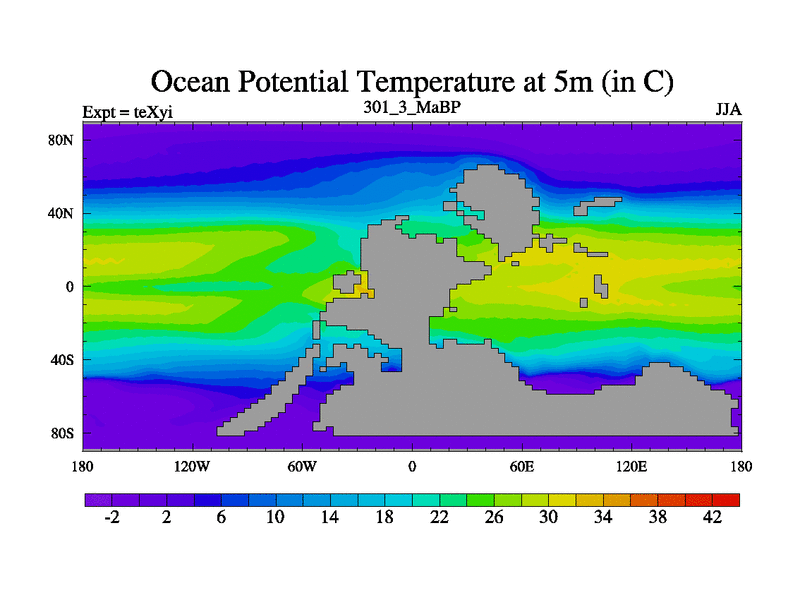 Ocean Potential Temperature at 5m (in C)

Expt = teXyi

301_3_MaBP

JJA

80N
40N
0
40S
80S

180
120W
60W
0
60E
120E
180

-2
2
6
10
14
18
22
26
30
34
38
42